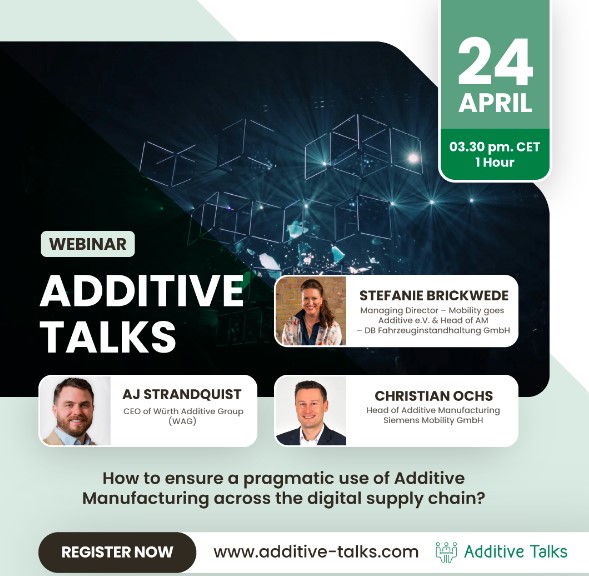 24
APRIL

03.30 pm. CET
1 Hour

WEBINAR

ADDITIVE TALKS

STEFANIE BRICKWEDE
Managing Director – Mobility goes Additive e.V. & Head of AM – DB Fahrzeuginstandhaltung GmbH

AJ STRANDQUIST
CEO of Würth Additive Group (WAG)

CHRISTIAN OCHS
Head of Additive Manufacturing Siemens Mobility GmbH

How to ensure a pragmatic use of Additive Manufacturing across the digital supply chain?

REGISTER NOW

www.additive-talks.com

Additive Talks